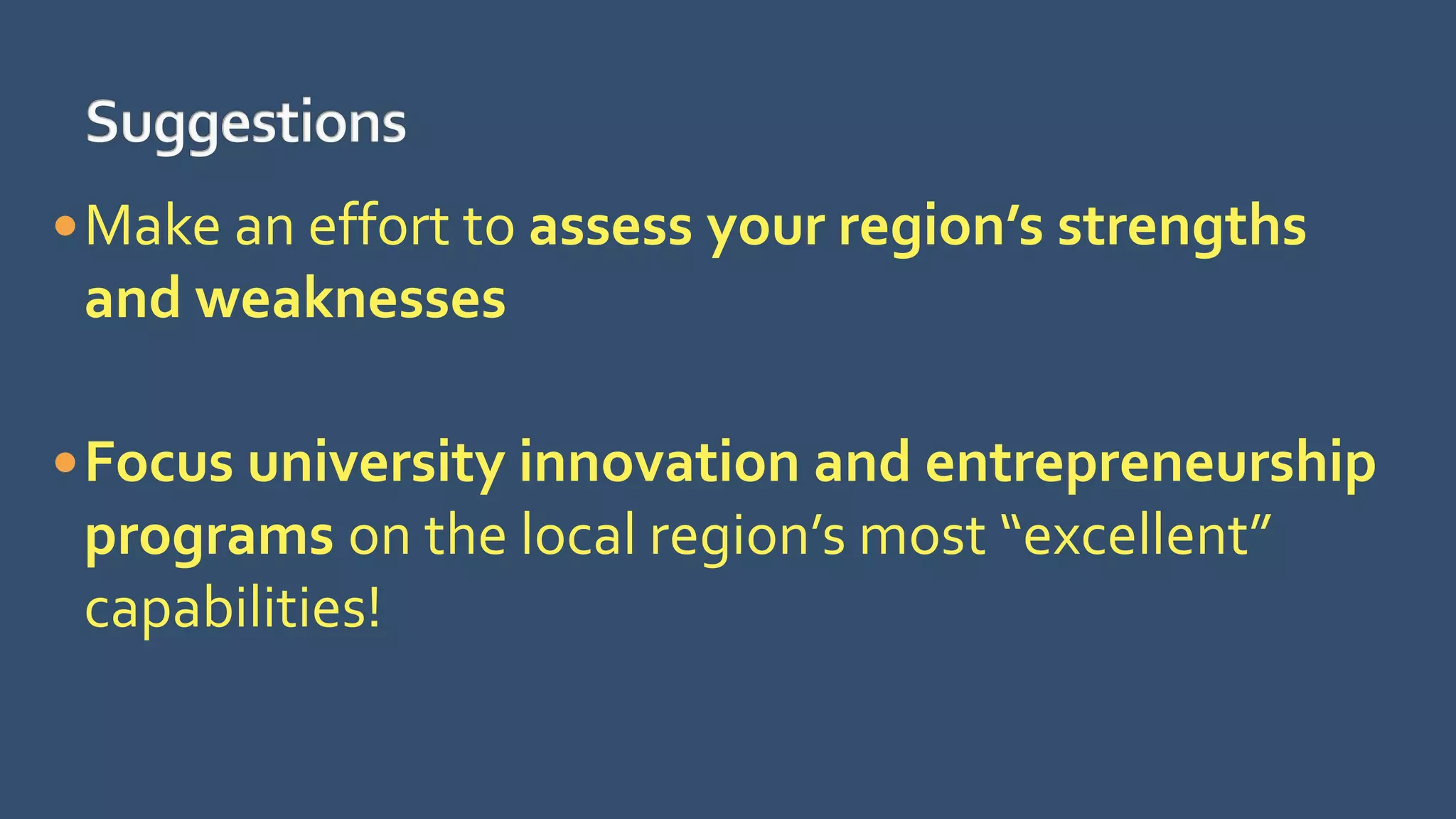 Suggestions

• Make an effort to assess your region’s strengths and weaknesses

• Focus university innovation and entrepreneurship programs on the local region’s most “excellent” capabilities!